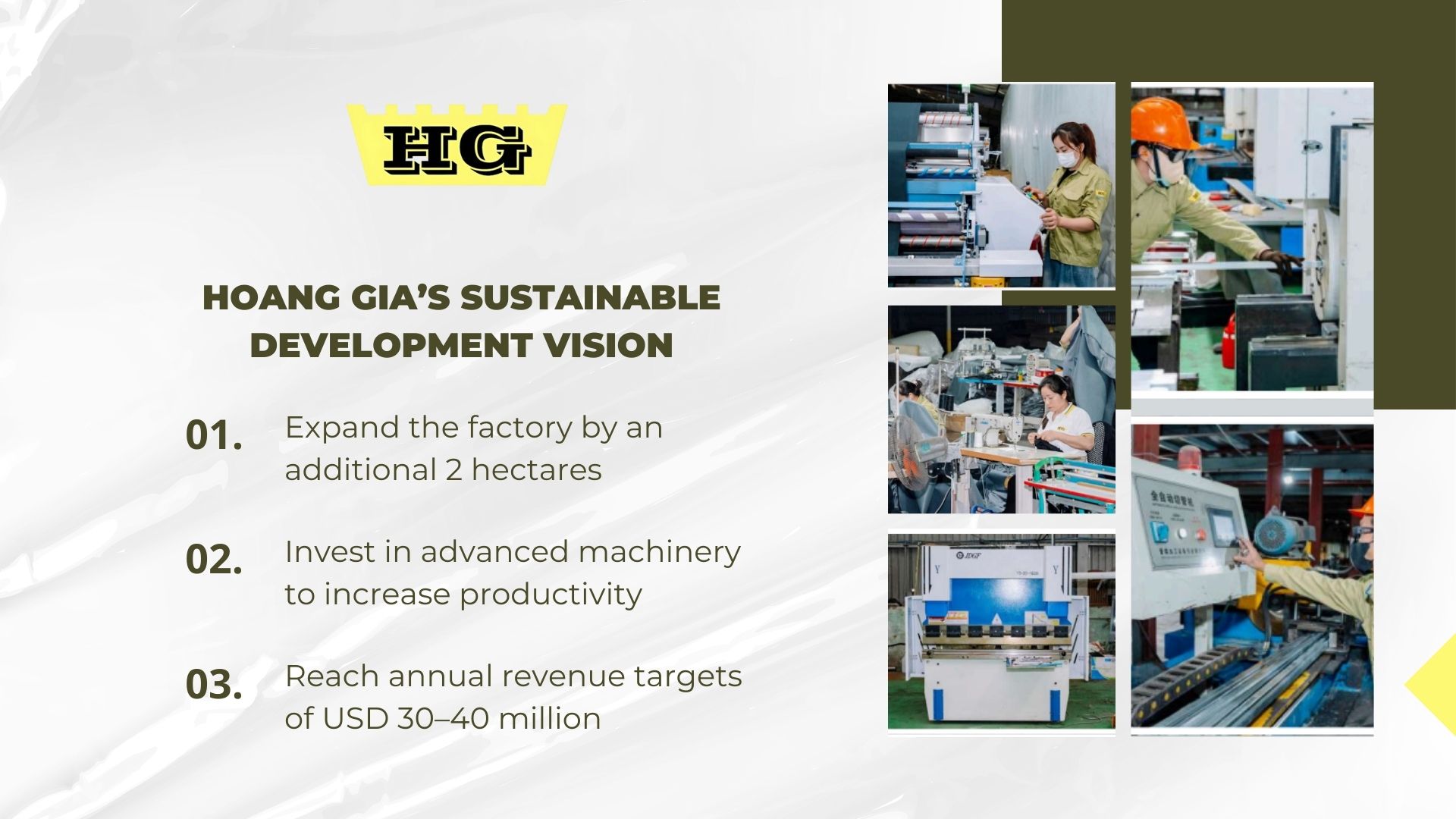 HG

HOANG GIA'S SUSTAINABLE DEVELOPMENT VISION

01. Expand the factory by an additional 2 hectares

02. Invest in advanced machinery to increase productivity

03. Reach annual revenue targets of USD 30–40 million

JDGF